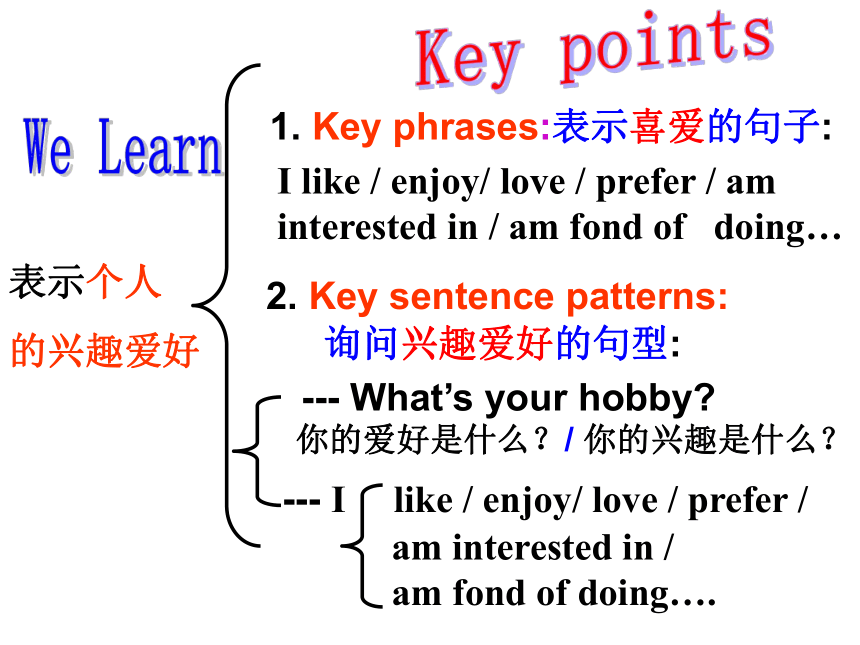 Key points

We Learn

表示个人的兴趣爱好

1. Key phrases:表示喜爱的句子:

I like / enjoy/ love / prefer / am interested in / am fond of doing…

2. Key sentence patterns:

询问兴趣爱好的句型:

--- What's your hobby?

你的爱好是什么？/ 你的兴趣是什么？

--- I like / enjoy/ love / prefer / am interested in / am fond of doing….